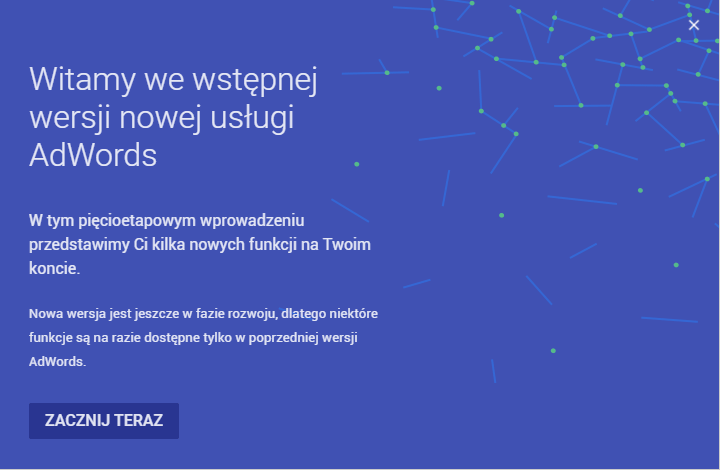 ×

Witamy we wstępnej wersji nowej usługi AdWords

W tym pięcioetapowym wprowadzeniu przedstawimy Ci kilka nowych funkcji na Twoim koncie.

Nowa wersja jest jeszcze w fazie rozwoju, dlatego niektóre funkcje są na razie dostępne tylko w poprzedniej wersji AdWords.

ZACZNIJ TERAZ